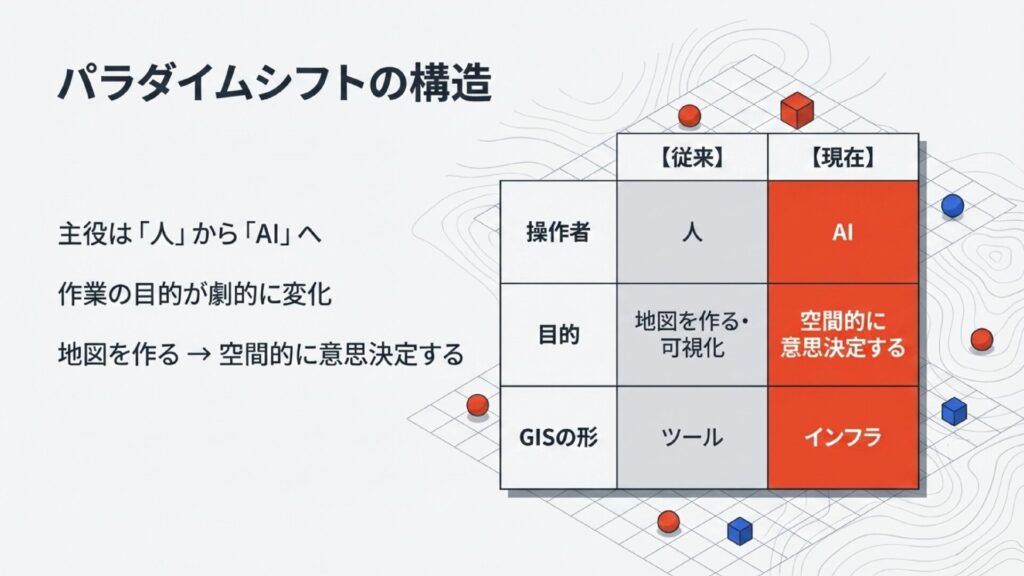 パラダイムシフトの構造

主役は「人」から「AI」へ

作業の目的が劇的に変化

地図を作る → 空間的に意思決定する

| | 【従来】 | 【現在】 |
|---|---|---|
| 操作者 | 人 | AI |
| 目的 | 地図を作る・可視化 | 空間的に意思決定する |
| GISの形 | ツール | インフラ |